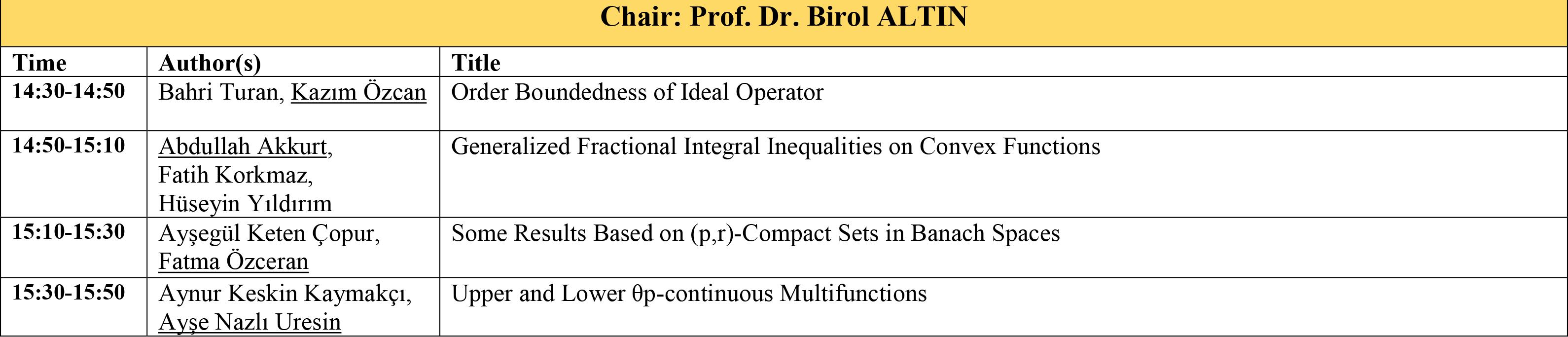 Chair: Prof. Dr. Birol ALTIN

| Time | Author(s) | Title |
|---|---|---|
| 14:30-14:50 | Bahri Turan, Kazım Özcan | Order Boundedness of Ideal Operator |
| 14:50-15:10 | Abdullah Akkurt, Fatih Korkmaz, Hüseyin Yıldırım | Generalized Fractional Integral Inequalities on Convex Functions |
| 15:10-15:30 | Ayşegül Keten Çopur, Fatma Özceran | Some Results Based on (p,r)-Compact Sets in Banach Spaces |
| 15:30-15:50 | Aynur Keskin Kaymakçı, Ayşe Nazlı Uresin | Upper and Lower θp-continuous Multifunctions |